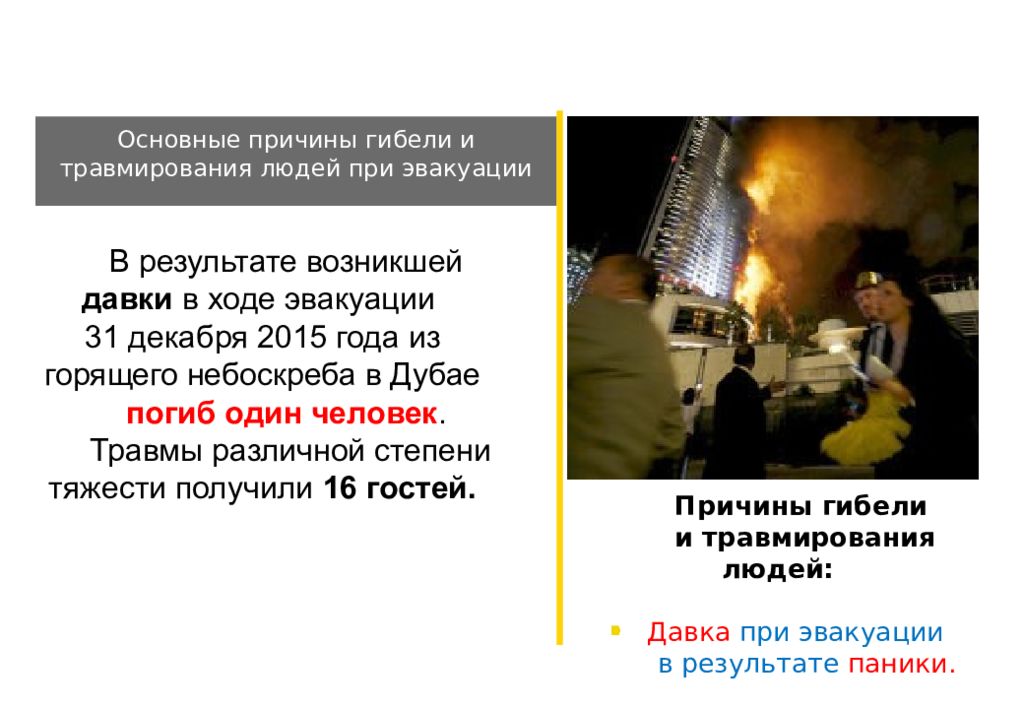 Основные причины гибели и травмирования людей при эвакуации

В результате возникшей давки в ходе эвакуации 31 декабря 2015 года из горящего небоскреба в Дубае погиб один человек. Травмы различной степени тяжести получили 16 гостей.

Причины гибели и травмирования людей:

Давка при эвакуации в результате паники.